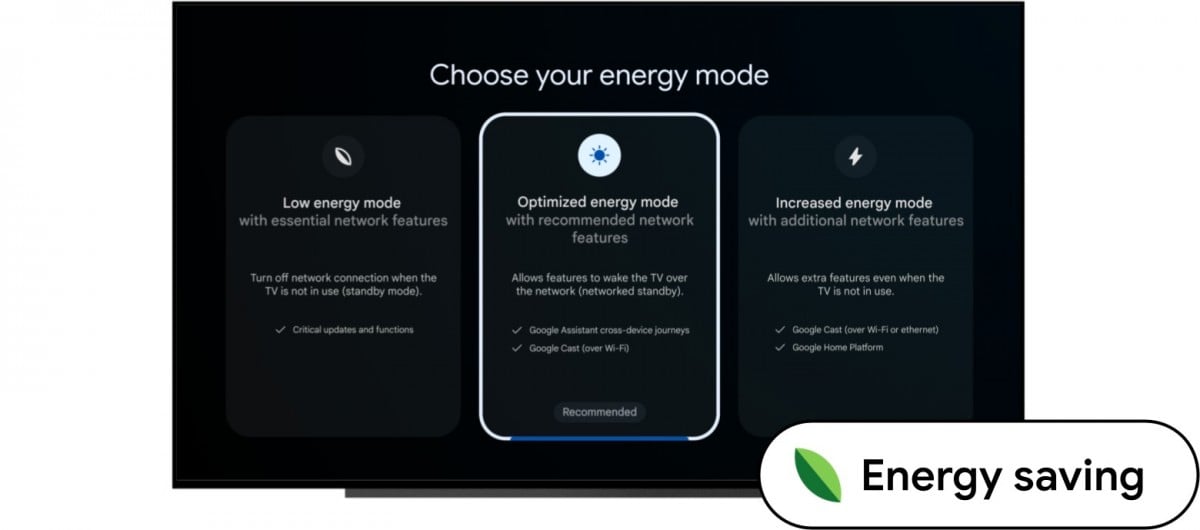 Choose your energy mode

Low energy mode
with essential network features

Turn off network connection when the TV is not in use (standby mode).

✓ Critical updates and functions

Optimized energy mode
with recommended network features

Allows features to wake the TV over the network (networked standby).

✓ Google Assistant cross-device journeys
✓ Google Cast (over Wi-Fi)

Recommended

Increased energy mode
with additional network features

Allows extra features even when the TV is not in use.

✓ Google Cast (over Wi-Fi or ethernet)
✓ Google Home Platform

Energy saving